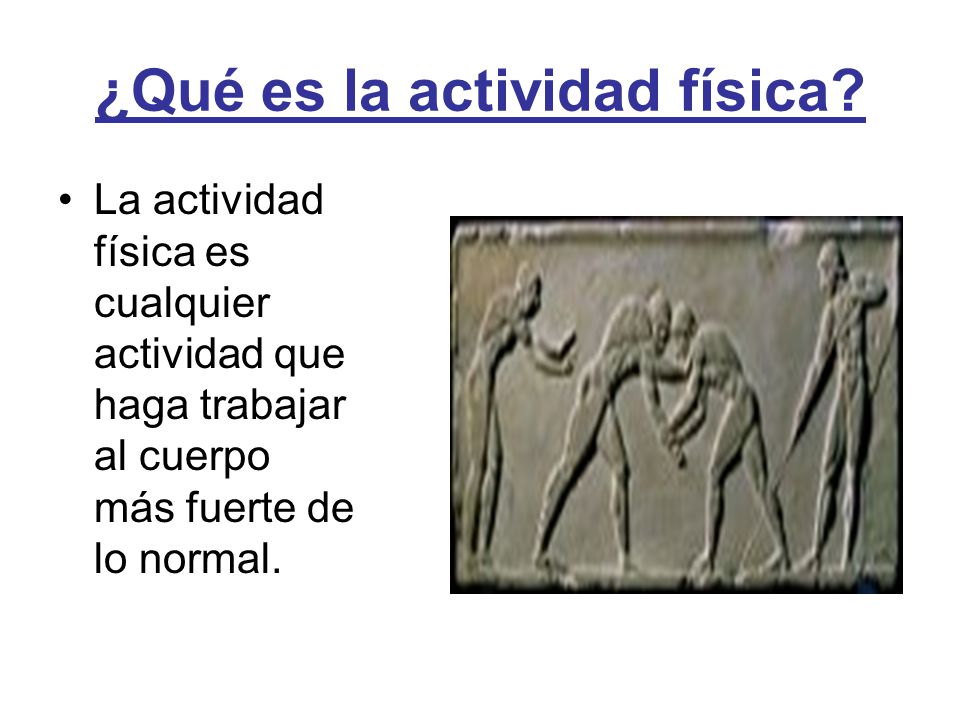 ¿Qué es la actividad física?

• La actividad física es cualquier actividad que haga trabajar al cuerpo más fuerte de lo normal.